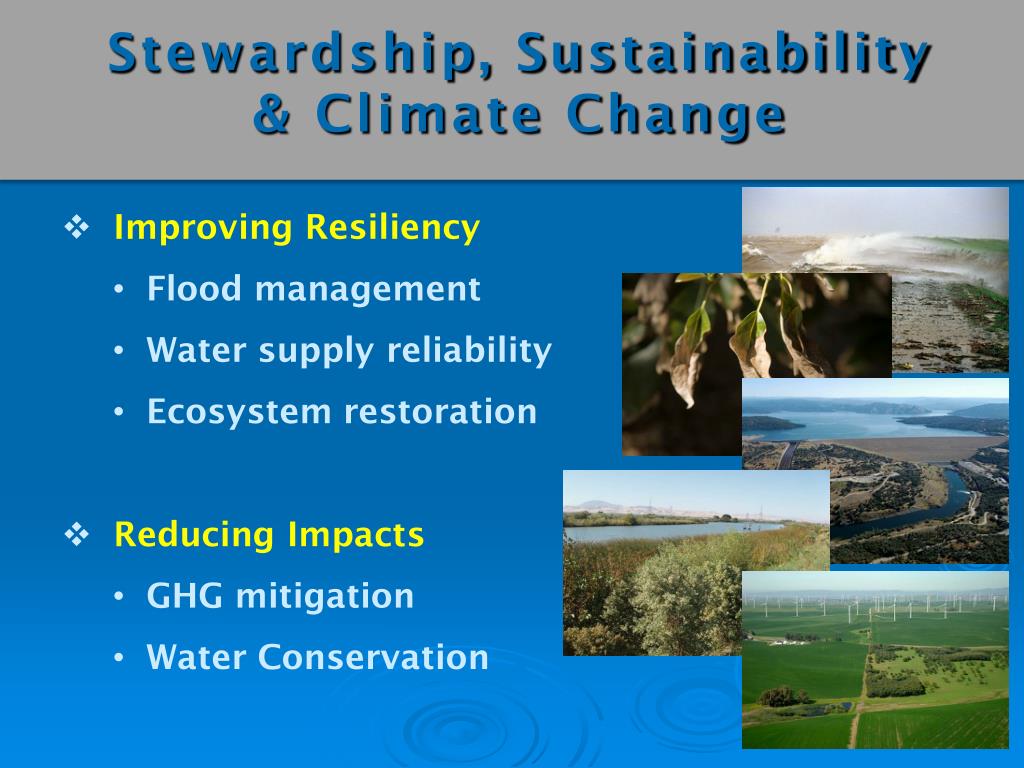 Stewardship, Sustainability & Climate Change

❖ Improving Resiliency

• Flood management

• Water supply reliability

• Ecosystem restoration

❖ Reducing Impacts

• GHG mitigation

• Water Conservation